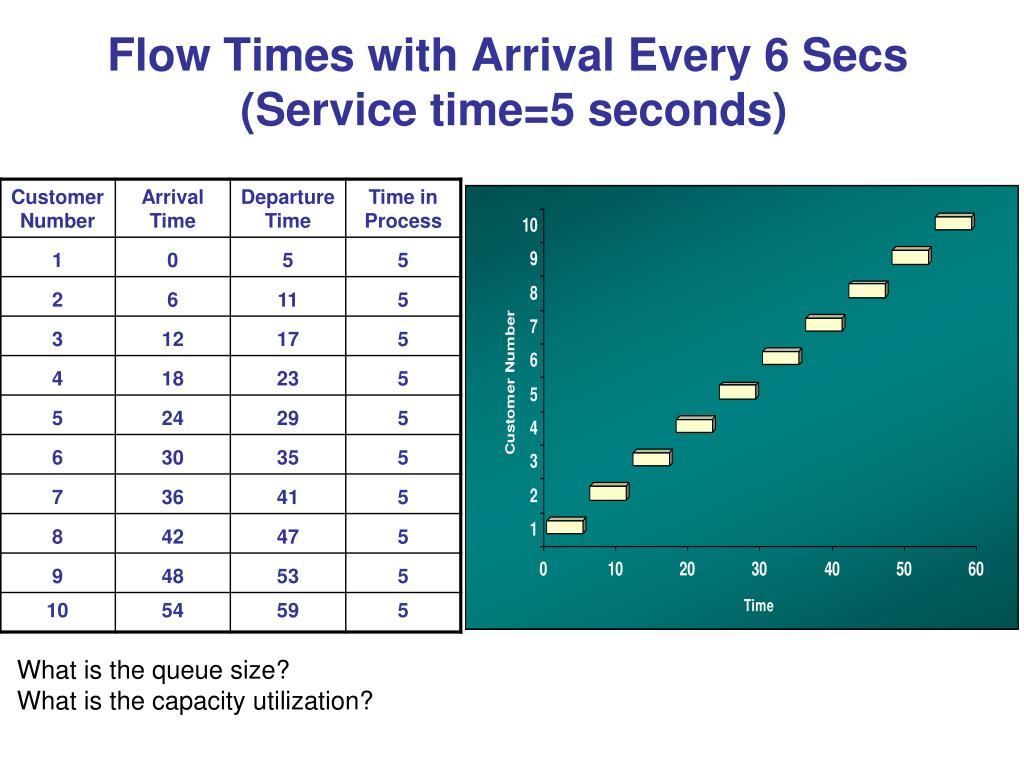 Flow Times with Arrival Every 6 Secs
(Service time=5 seconds)

| Customer Number | Arrival Time | Departure Time | Time in Process |
|---|---|---|---|
| 1 | 0 | 5 | 5 |
| 2 | 6 | 11 | 5 |
| 3 | 12 | 17 | 5 |
| 4 | 18 | 23 | 5 |
| 5 | 24 | 29 | 5 |
| 6 | 30 | 35 | 5 |
| 7 | 36 | 41 | 5 |
| 8 | 42 | 47 | 5 |
| 9 | 48 | 53 | 5 |
| 10 | 54 | 59 | 5 |

Customer Number
10
9
8
7
6
5
4
3
2
1
0
10
20
30
40
50
60
Time

What is the queue size?
What is the capacity utilization?